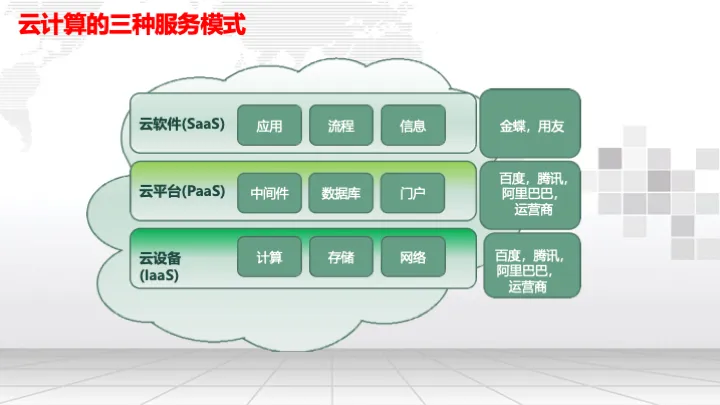 云计算的三种服务模式

云软件(SaaS) 应用 流程 信息

金蝶，用友

云平台(PaaS) 中间件 数据库 门户

百度，腾讯，阿里巴巴，运营商

云设备(IaaS) 计算 存储 网络

百度，腾讯，阿里巴巴，运营商